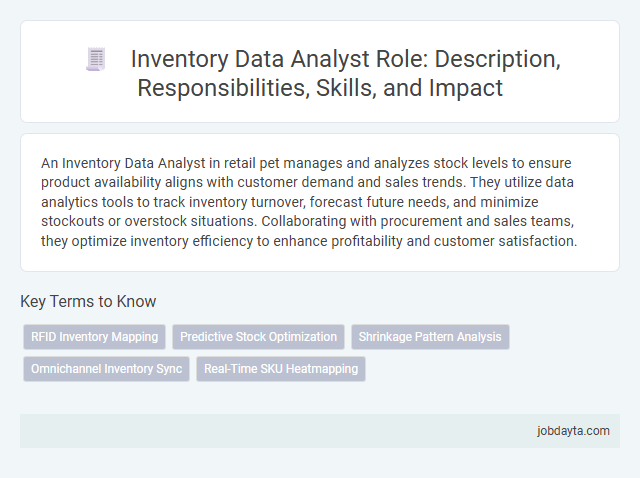 Inventory Data Analyst Role: Description, Responsibilities, Skills, and Impact

An Inventory Data Analyst in retail pet manages and analyzes stock levels to ensure product availability aligns with customer demand and sales trends. They utilize data analytics tools to track inventory turnover, forecast future needs, and minimize stockouts or overstock situations. Collaborating with procurement and sales teams, they optimize inventory efficiency to enhance profitability and customer satisfaction.

Key Terms to Know

RFID Inventory Mapping
Predictive Stock Optimization
Shrinkage Pattern Analysis
Omnichannel Inventory Sync
Real-Time SKU Heatmapping

jobdayta.com